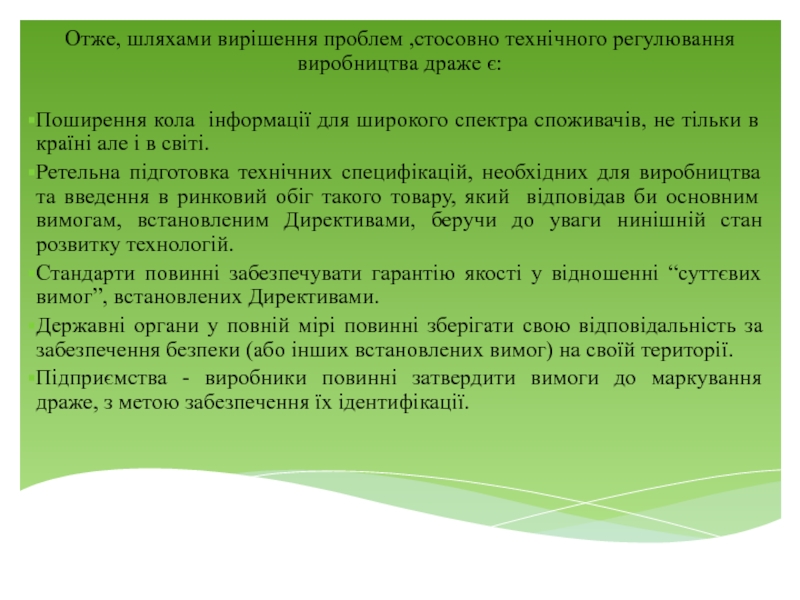 Отже, шляхами вирішення проблем ,стосовно технічного регулювання виробництва драже є:

Поширення кола інформації для широкого спектра споживачів, не тільки в країні але і в світі.

Ретельна підготовка технічних специфікацій, необхідних для виробництва та введення в ринковий обіг такого товару, який відповідав би основним вимогам, встановленим Директивами, беручи до уваги нинішній стан розвитку технологій.

Стандарти повинні забезпечувати гарантію якості у відношенні “суттєвих вимог”, встановлених Директивами.

Державні органи у повній мірі повинні зберігати свою відповідальність за забезпечення безпеки (або інших встановлених вимог) на своїй території.

Підприємства - виробники повинні затвердити вимоги до маркування драже, з метою забезпечення їх ідентифікації.